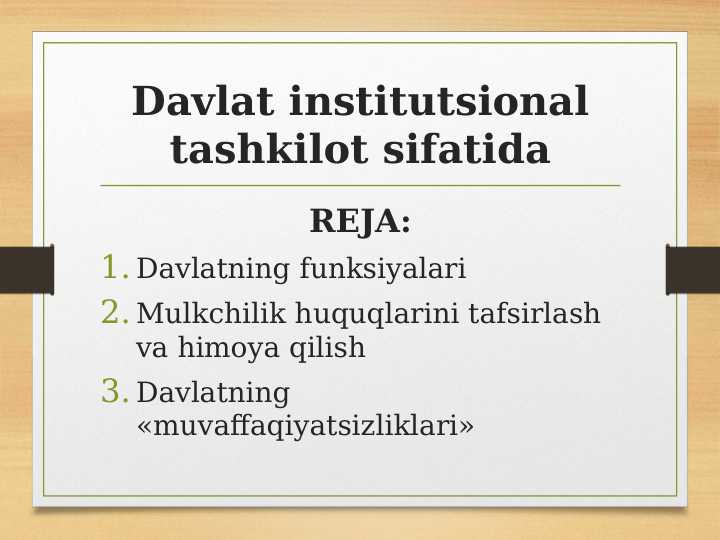 Davlat institutsional tashkilot sifatida

REJA:

1. Davlatning funksiyalari
2. Mulkchilik huquqlarini tafsirlash va himoya qilish
3. Davlatning «muvaffaqiyatsizliklari»